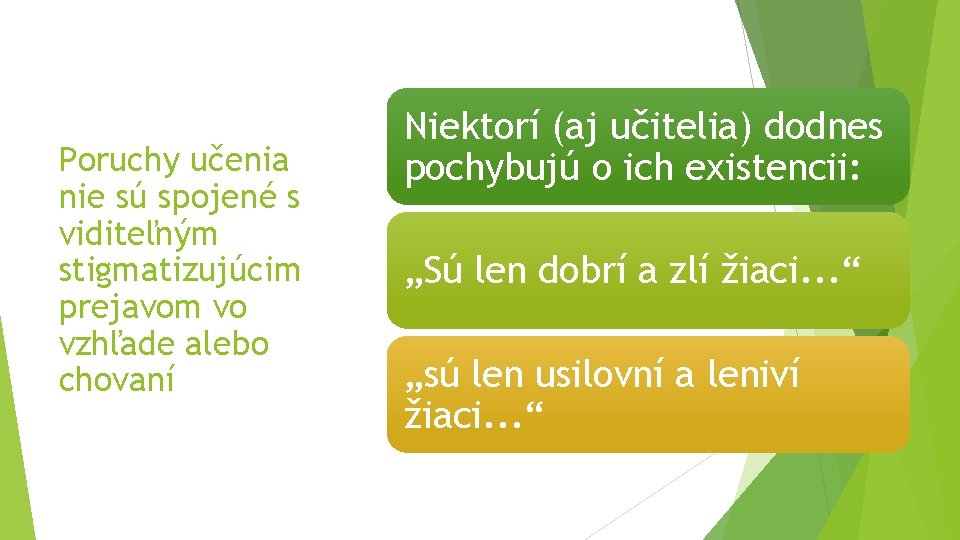 Poruchy učenia nie sú spojené s viditeľným stigmatizujúcim prejavom vo vzhľade alebo chovaní

Niektorí (aj učitelia) dodnes pochybujú o ich existencii:

„Sú len dobrí a zlí žiaci...“

„sú len usilovní a leniví žiaci...“